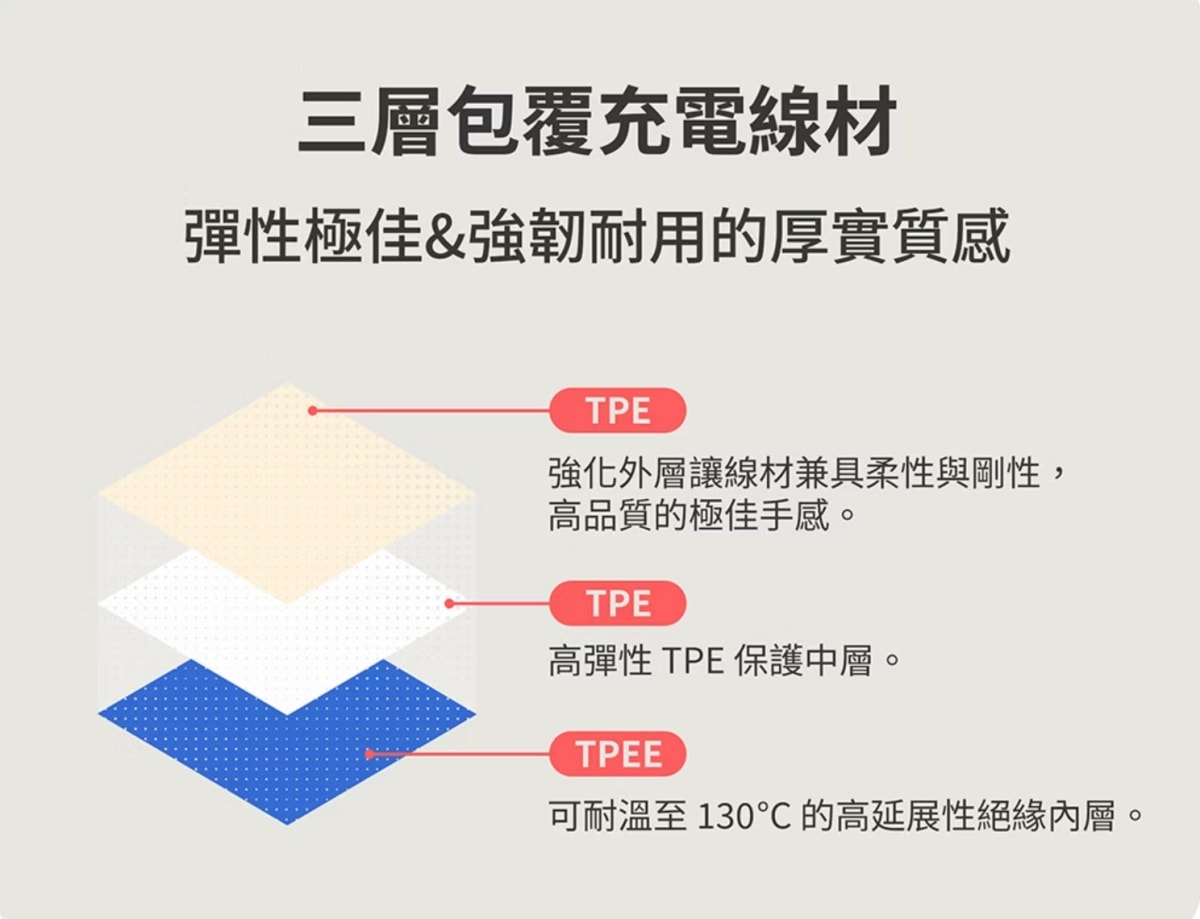 三層包覆充電線材

彈性極佳&強韌耐用的厚實質感

TPE

強化外層讓線材兼具柔性與剛性，高品質的極佳手感。

TPE

高彈性 TPE 保護中層。

TPEE

可耐溫至 130°C 的高延展性絕緣內層。